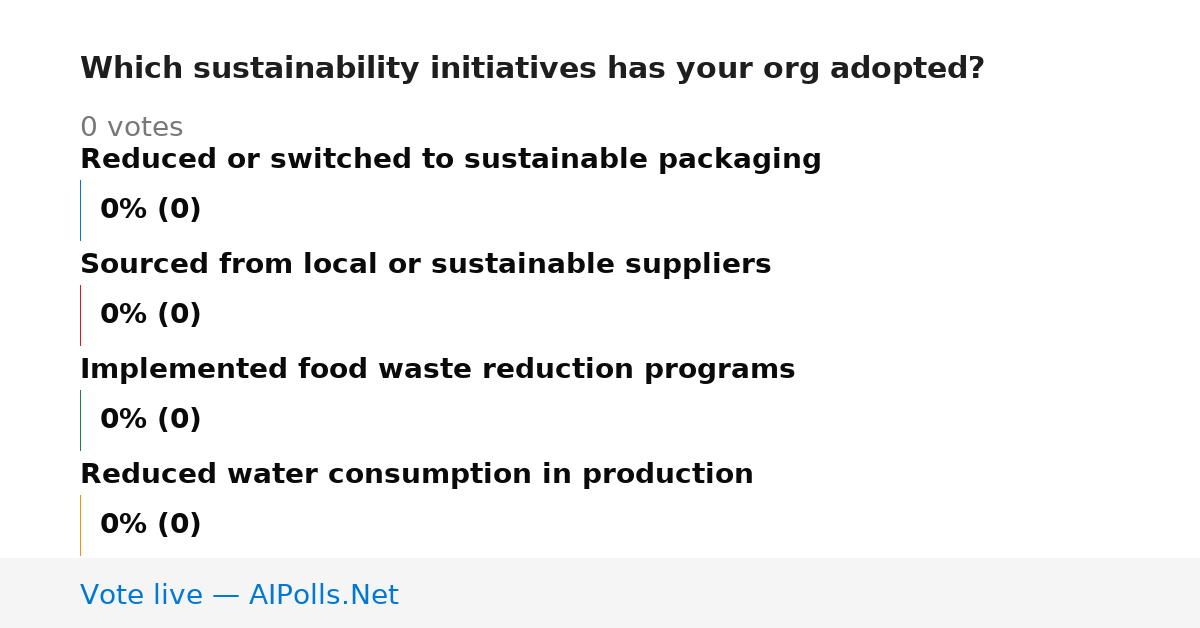 Which sustainability initiatives has your org adopted?

0 votes

Reduced or switched to sustainable packaging

0% (0)

Sourced from local or sustainable suppliers

0% (0)

Implemented food waste reduction programs

0% (0)

Reduced water consumption in production

0% (0)

Vote live — AIPolls.Net